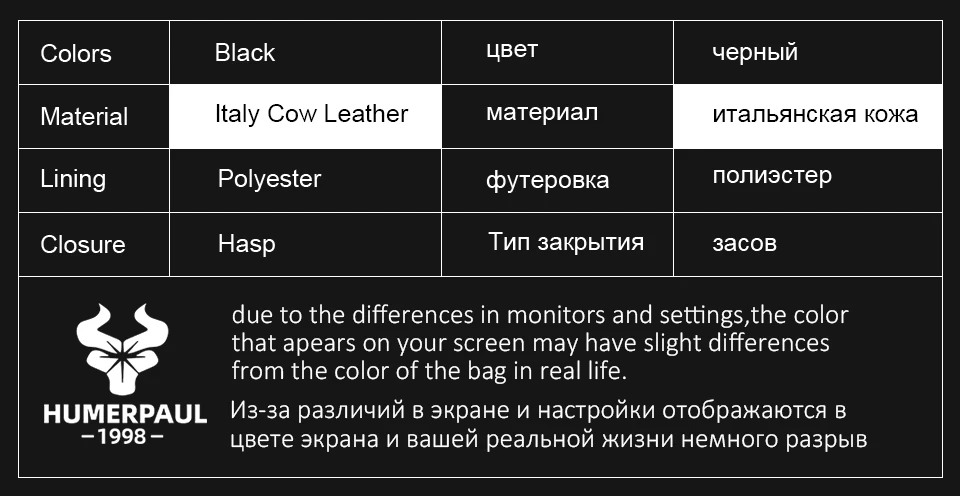 | Colors | Black | цвет | черный |
|---|---|---|---|
| Material | Italy Cow Leather | материал | итальянская кожа |
| Lining | Polyester | футеровка | полиэстер |
| Closure | Hasp | Тип закрытия | засов |

HUMERPAUL
—1998—

due to the differences in monitors and settings,the color that apears on your screen may have slight differences from the color of the bag in real life.

Из-за различий в экране и настройки отображаются в цвете экрана и вашей реальной жизни немного разрыв